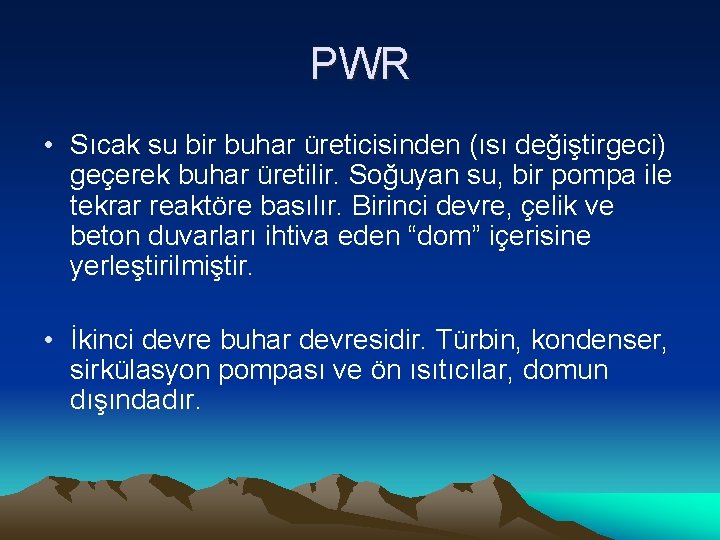 PWR

• Sıcak su bir buhar üreticisinden (ısı değiştirgeci) geçerek buhar üretilir. Soğuyan su, bir pompa ile tekrar reaktöre basılır. Birinci devre, çelik ve beton duvarları ihtiva eden “dom” içerisine yerleştirilmiştir.

• İkinci devre buhar devresidir. Türbin, kondenser, sirkülasyon pompası ve ön ısıtıcılar, domun dışındadır.